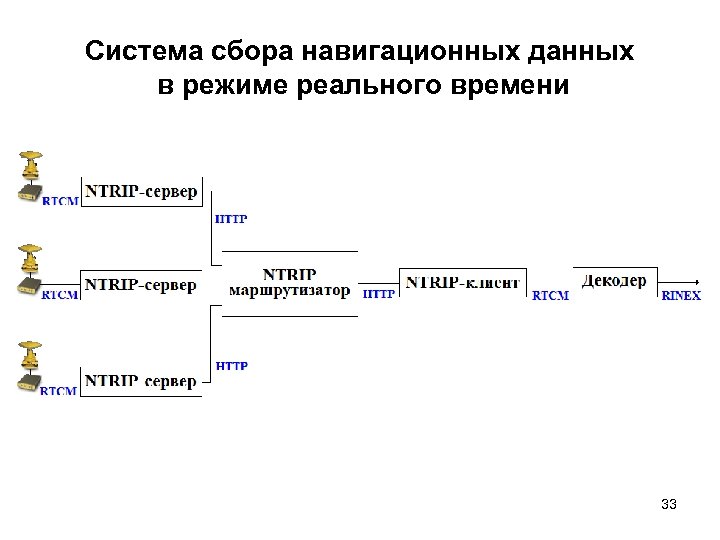 Система сбора навигационных данных в режиме реального времени

RTCM
NTRIP-сервер
HTTP
RTCM
NTRIP-сервер
NTRIP маршрутизатор
HTTP
NTRIP-клиент
RTCM
Декодер
RINEX
RTCM
NTRIP сервер
HTTP

33